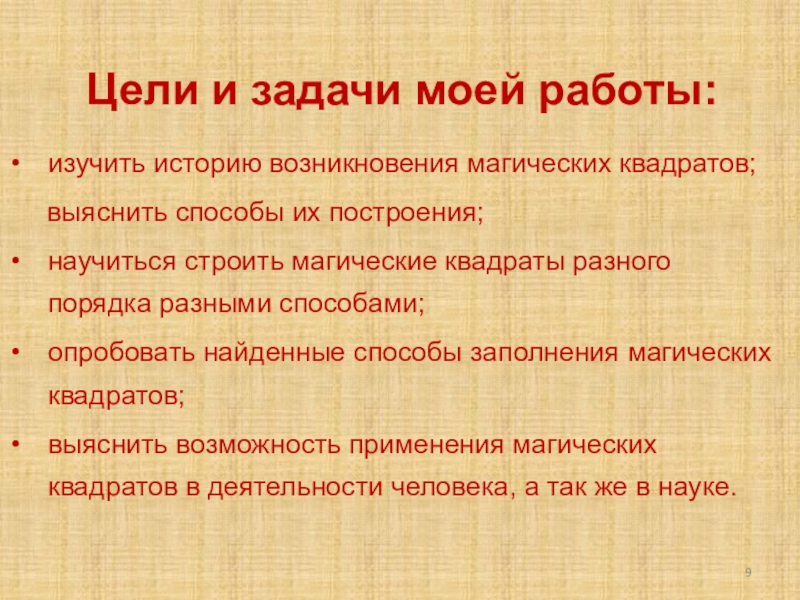 Цели и задачи моей работы:

• изучить историю возникновения магических квадратов;

выяснить способы их построения;

• научиться строить магические квадраты разного порядка разными способами;

• опробовать найденные способы заполнения магических квадратов;

• выяснить возможность применения магических квадратов в деятельности человека, а так же в науке.

9